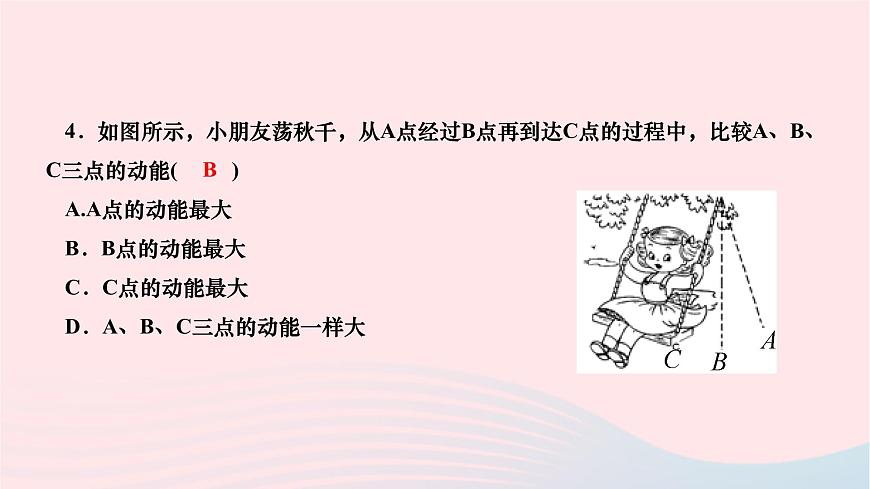 4．如图所示，小朋友荡秋千，从A点经过B点再到达C点的过程中，比较A、B、C三点的动能(　B　)

A.A点的动能最大

B．B点的动能最大

C．C点的动能最大

D．A、B、C三点的动能一样大

C B A